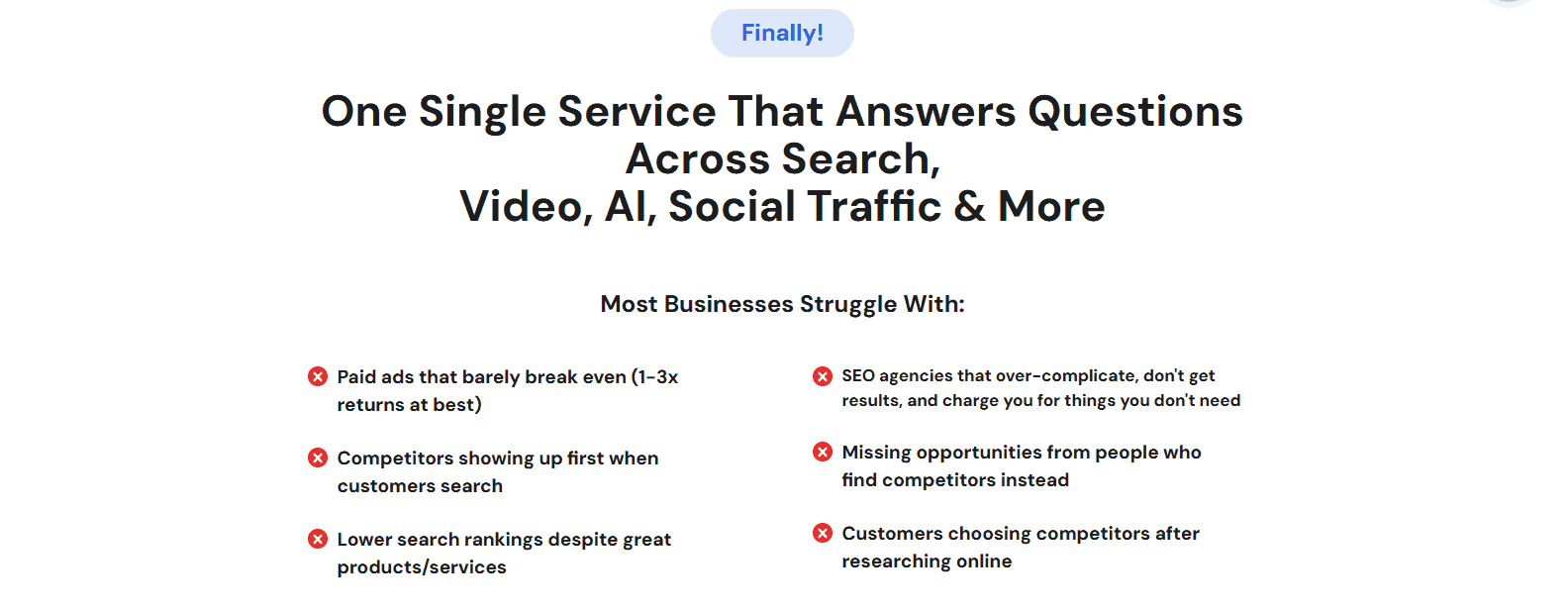 Finally!

One Single Service That Answers Questions Across Search,
Video, AI, Social Traffic & More

Most Businesses Struggle With:

Paid ads that barely break even (1-3x returns at best)

Competitors showing up first when customers search

Lower search rankings despite great products/services

SEO agencies that over-complicate, don't get results, and charge you for things you don't need

Missing opportunities from people who find competitors instead

Customers choosing competitors after researching online